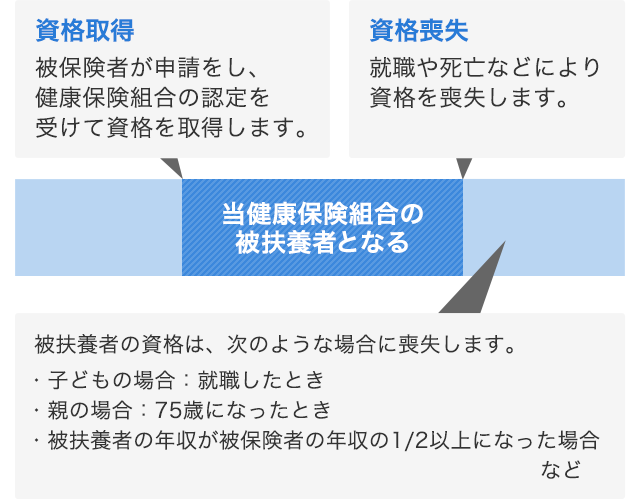 資格取得

被保険者が申請をし、健康保険組合の認定を受けて資格を取得します。

資格喪失

就職や死亡などにより資格を喪失します。

当健康保険組合の被扶養者となる

被扶養者の資格は、次のような場合に喪失します。

・子どもの場合：就職したとき
・親の場合：75歳になったとき
・被扶養者の年収が被保険者の年収の1/2以上になった場合 など